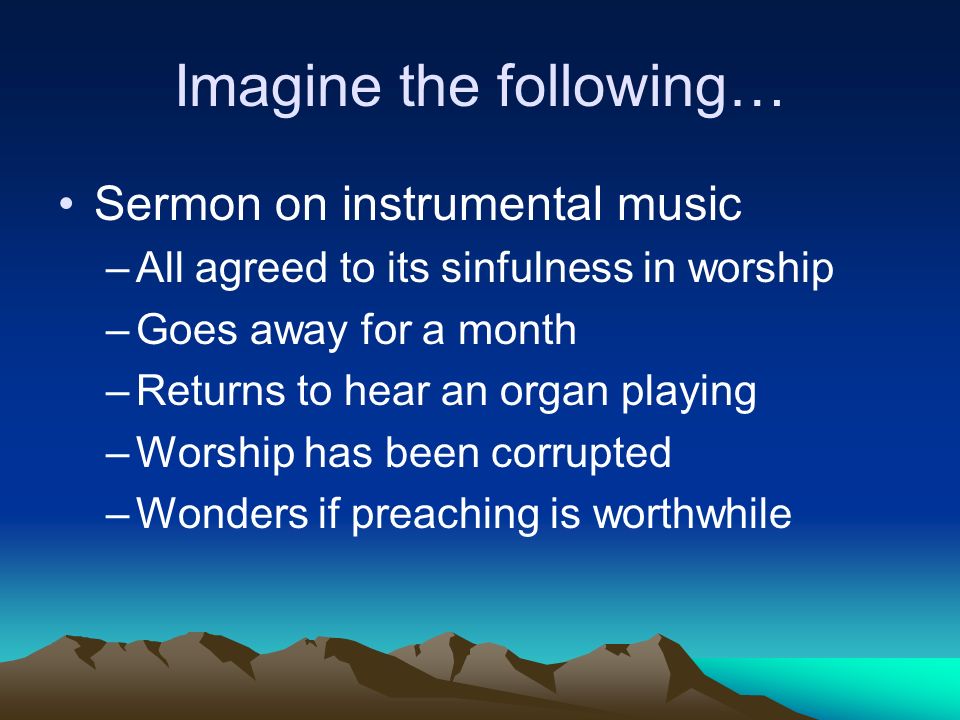 Imagine the following…

• Sermon on instrumental music
– All agreed to its sinfulness in worship
– Goes away for a month
– Returns to hear an organ playing
– Worship has been corrupted
– Wonders if preaching is worthwhile